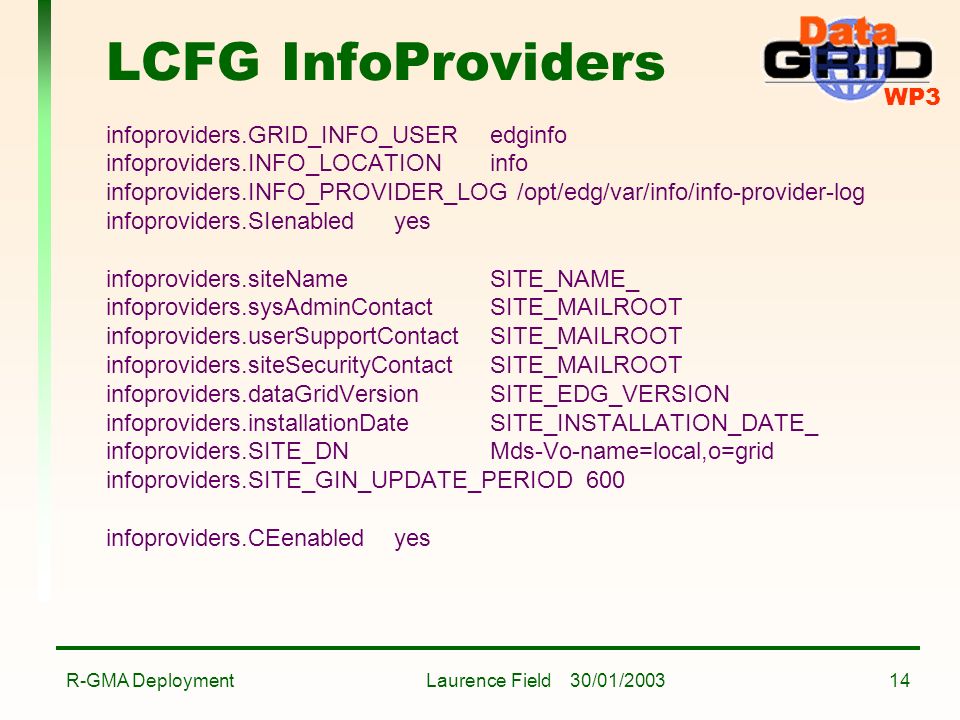 LCFG InfoProviders

Data GRID WP3

infoproviders.GRID_INFO_USER edginfo
infoproviders.INFO_LOCATION info
infoproviders.INFO_PROVIDER_LOG /opt/edg/var/info/info-provider-log
infoproviders.SIenabled yes

infoproviders.siteName SITE_NAME_
infoproviders.sysAdminContact SITE_MAILROOT
infoproviders.userSupportContact SITE_MAILROOT
infoproviders.siteSecurityContact SITE_MAILROOT
infoproviders.dataGridVersion SITE_EDG_VERSION
infoproviders.installationDate SITE_INSTALLATION_DATE_
infoproviders.SITE_DN Mds-Vo-name=local,o=grid
infoproviders.SITE_GIN_UPDATE_PERIOD 600

infoproviders.CEenabled yes

R-GMA Deployment Laurence Field 30/01/2003 14